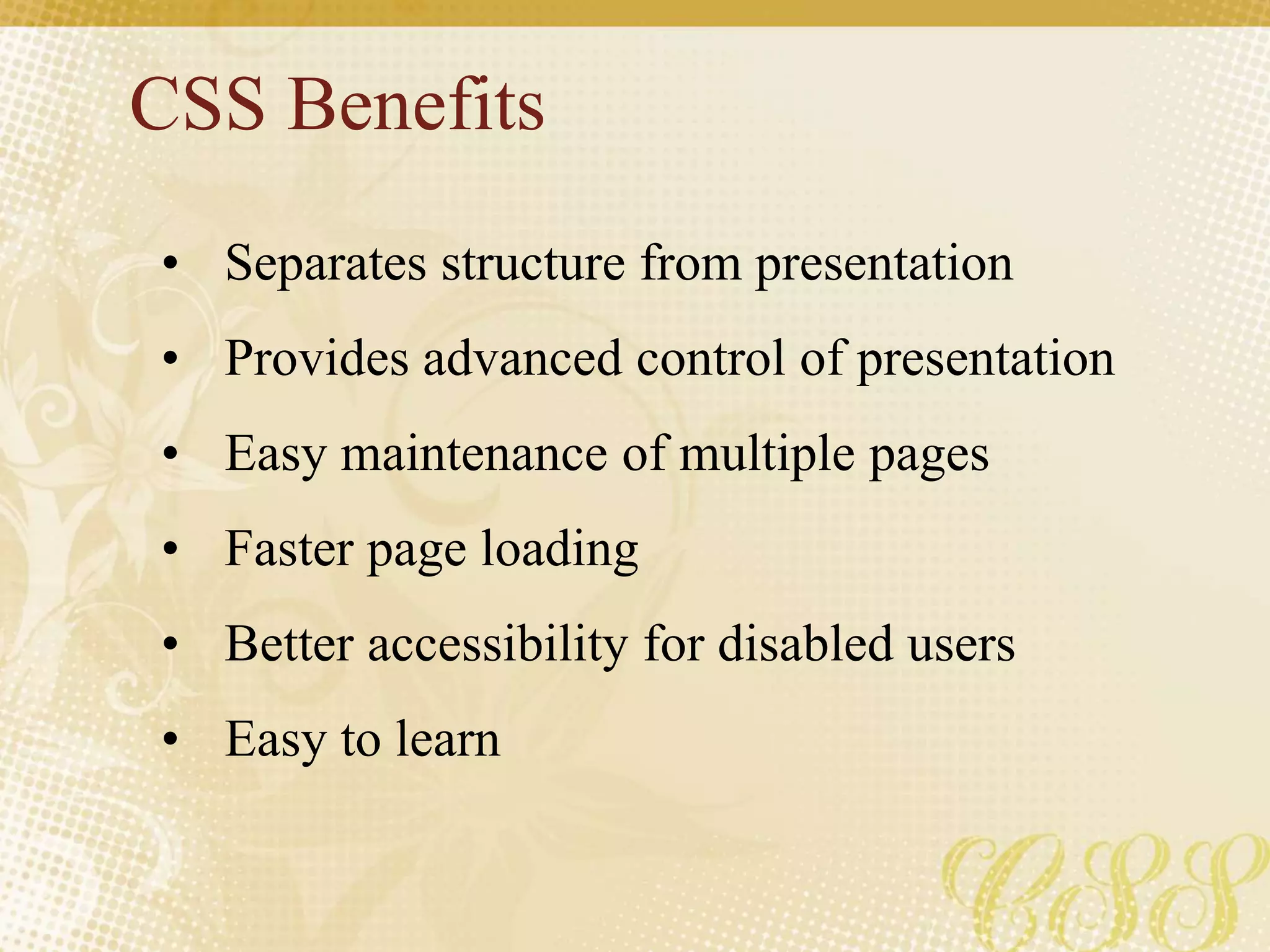 CSS Benefits

• Separates structure from presentation
• Provides advanced control of presentation
• Easy maintenance of multiple pages
• Faster page loading
• Better accessibility for disabled users
• Easy to learn

CSS